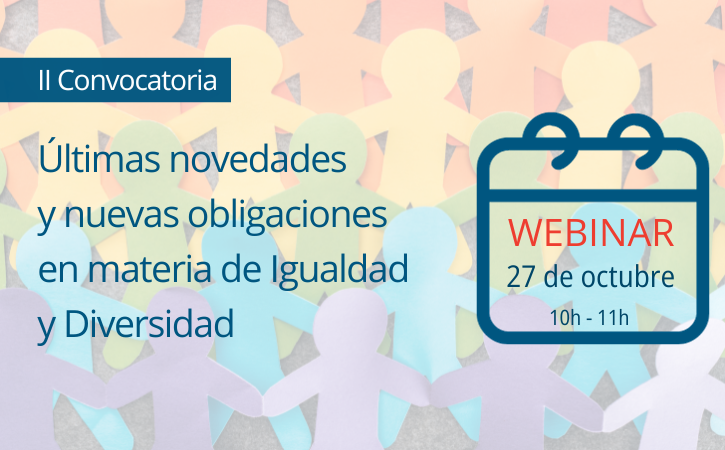 II Convocatoria

Últimas novedades y nuevas obligaciones en materia de Igualdad y Diversidad

WEBINAR
27 de octubre
10h - 11h